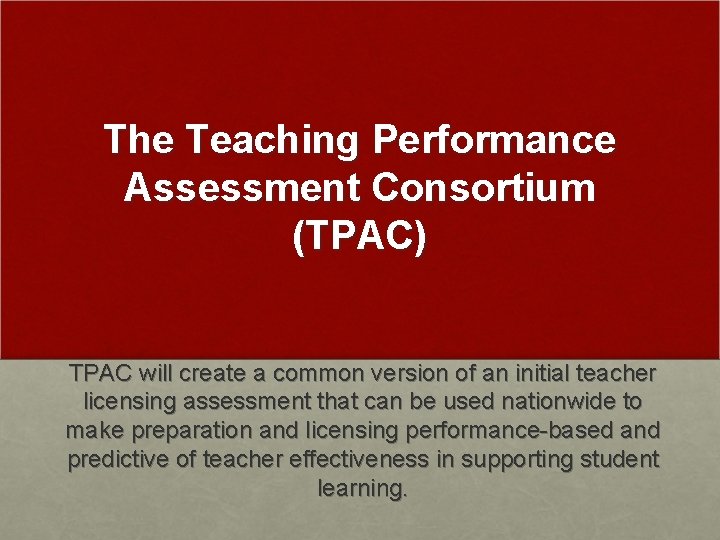 The Teaching Performance Assessment Consortium (TPAC)

TPAC will create a common version of an initial teacher licensing assessment that can be used nationwide to make preparation and licensing performance-based and predictive of teacher effectiveness in supporting student learning.